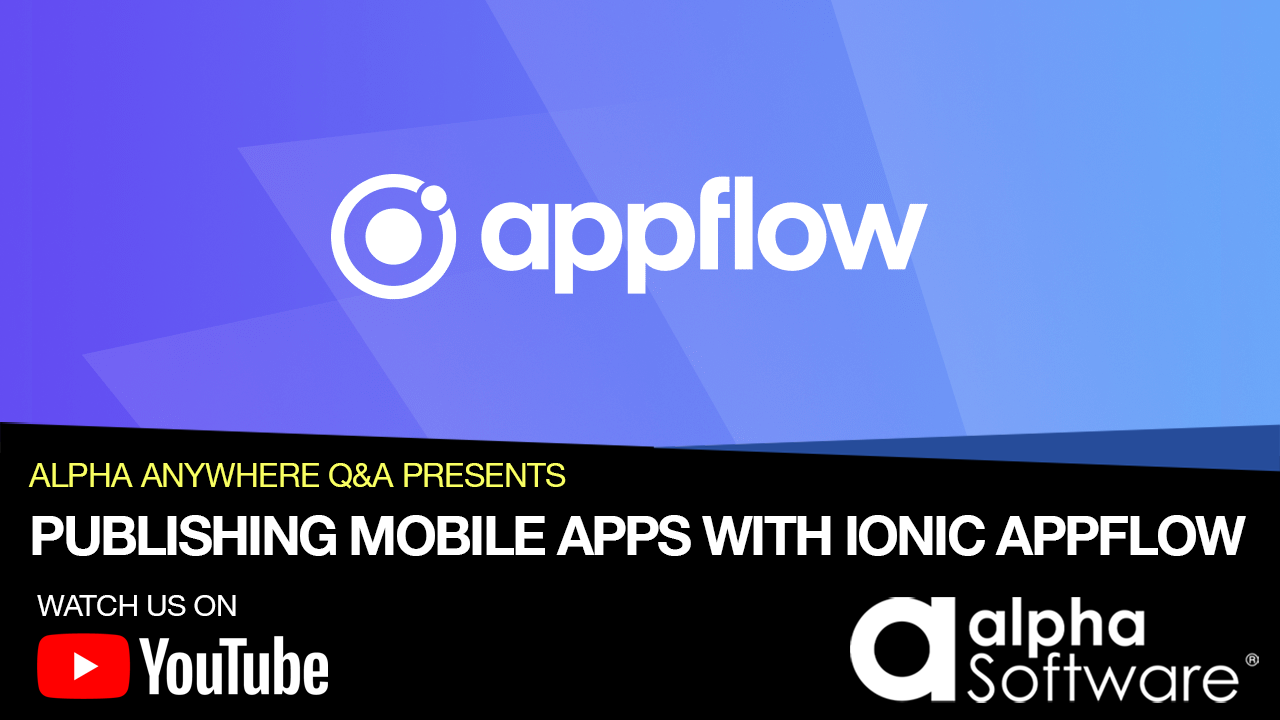 appflow

ALPHA ANYWHERE Q&A PRESENTS

PUBLISHING MOBILE APPS WITH IONIC APPFLOW

WATCH US ON

YouTube

alpha Software®